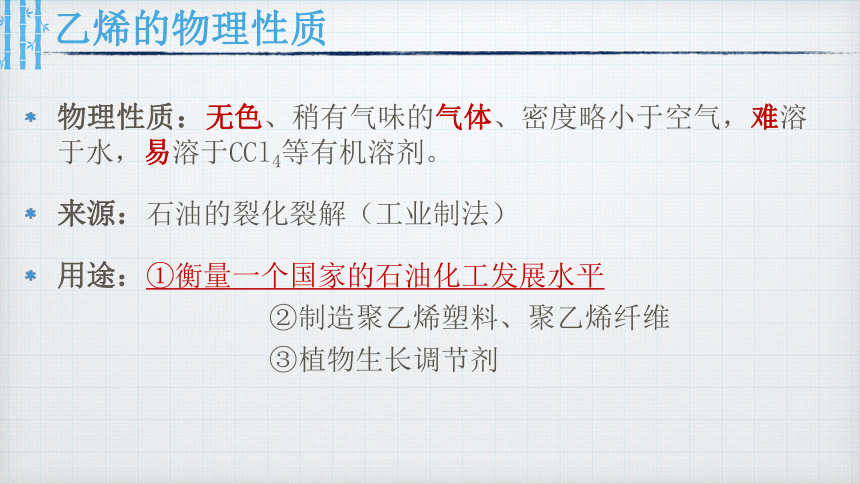 乙烯的物理性质

* 物理性质：无色、稍有气味的气体、密度略小于空气，难溶于水，易溶于$CCl_4$等有机溶剂。

* 来源：石油的裂化裂解（工业制法）

* 用途：①衡量一个国家的石油化工发展水平
②制造聚乙烯塑料、聚乙烯纤维
③植物生长调节剂